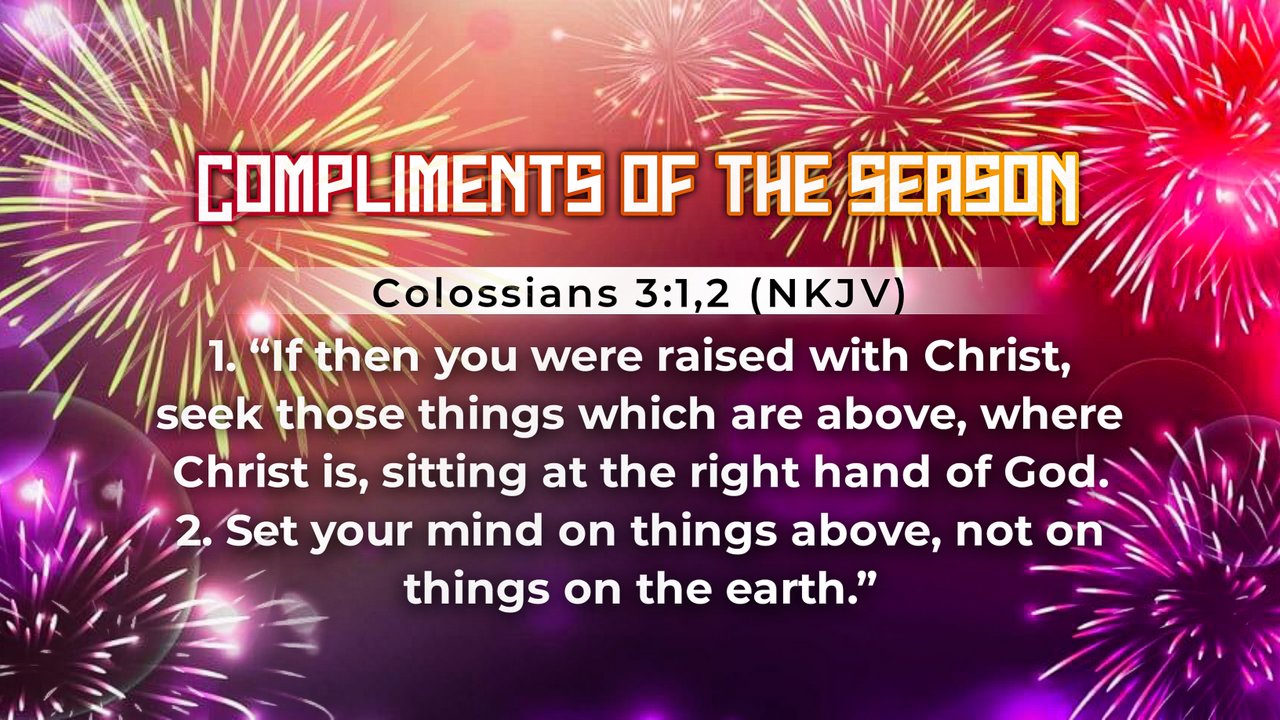 COMPLIMENTS OF THE SEASON

Colossians 3:1,2 (NKJV)

1. “If then you were raised with Christ, seek those things which are above, where Christ is, sitting at the right hand of God.
2. Set your mind on things above, not on things on the earth.”